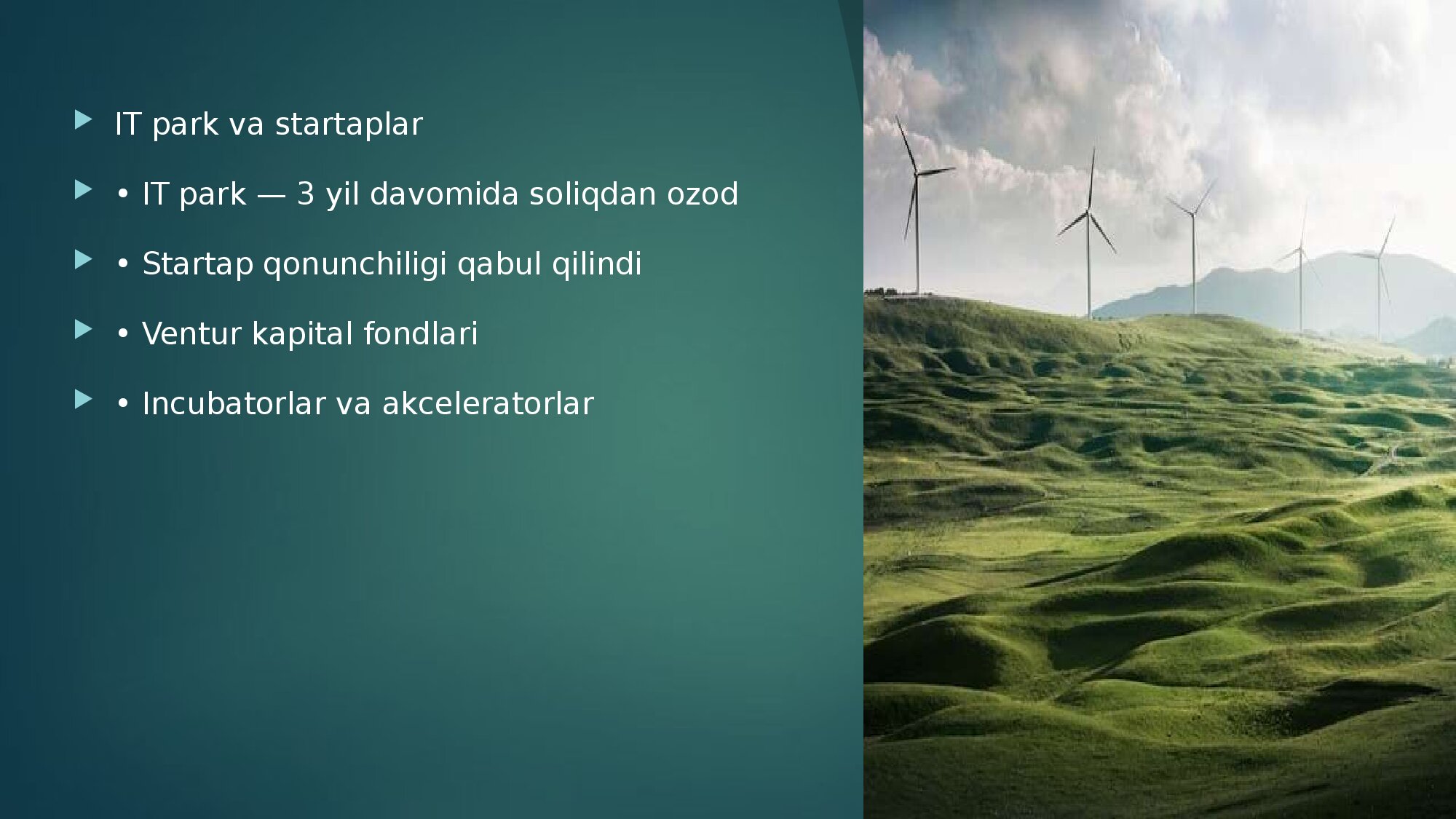 IT park va startaplar

• IT park — 3 yil davomida soliqdan ozod

• Startap qonunchiligi qabul qilindi

• Ventur kapital fondlari

• Incubatorlar va akceleratorlar